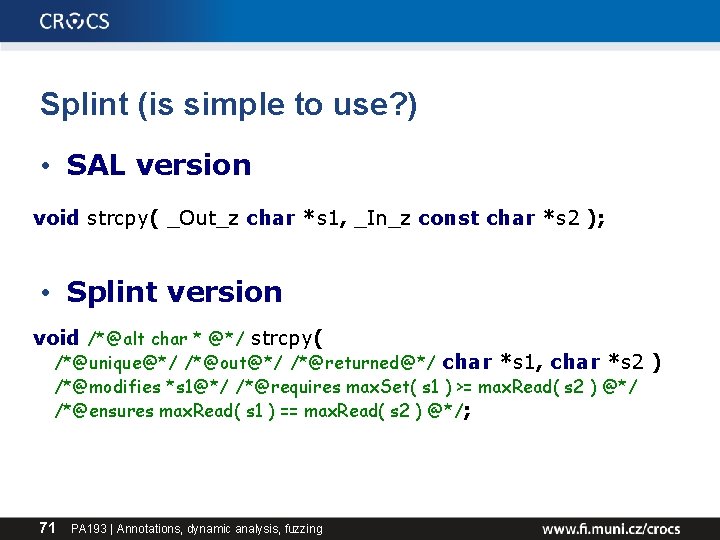 CROCS

Splint (is simple to use?)

• SAL version

void strcpy( _Out_z char *s1, _In_z const char *s2 );

• Splint version

void /*@alt char * @*/ strcpy(
/*@unique@*/ /*@out@*/ /*@returned@*/ char *s1, char *s2 )
/*@modifies *s1@*/ /*@requires maxSet( s1 ) >= maxRead( s2 ) @*/
/*@ensures maxRead( s1 ) == maxRead( s2 ) @*/;

71 PA193 | Annotations, dynamic analysis, fuzzing www.fi.muni.cz/crocs